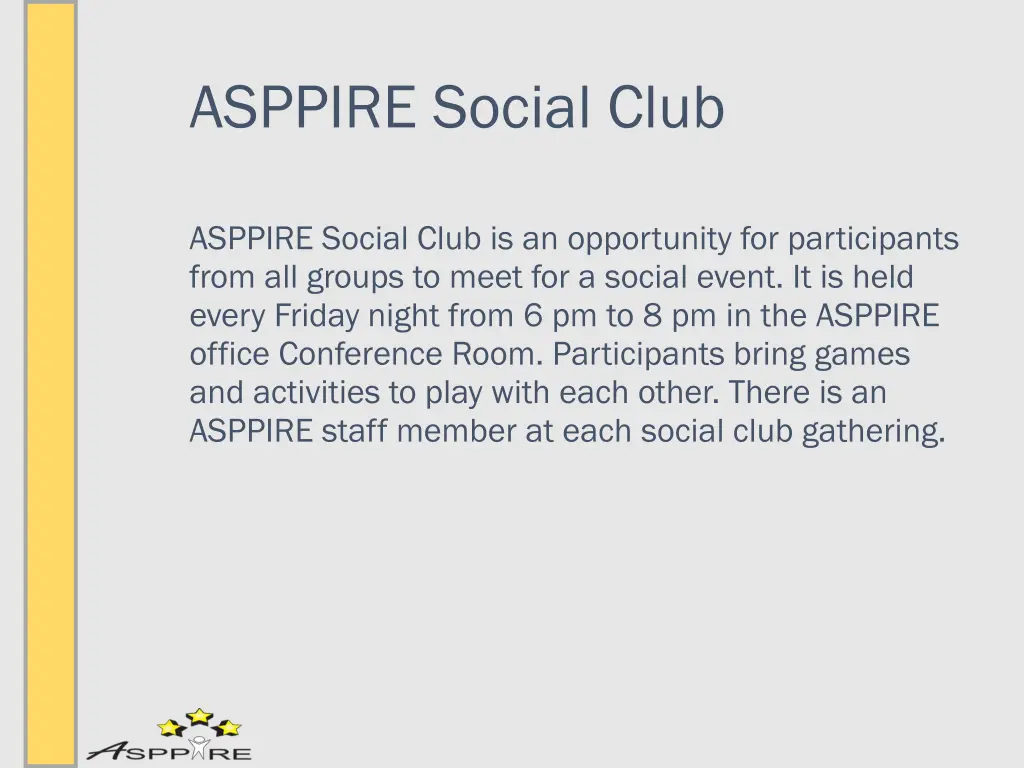 ASPPIRE Social Club

ASPPIRE Social Club is an opportunity for participants from all groups to meet for a social event. It is held every Friday night from 6 pm to 8 pm in the ASPPIRE office Conference Room. Participants bring games and activities to play with each other. There is an ASPPIRE staff member at each social club gathering.

ASPPIRE